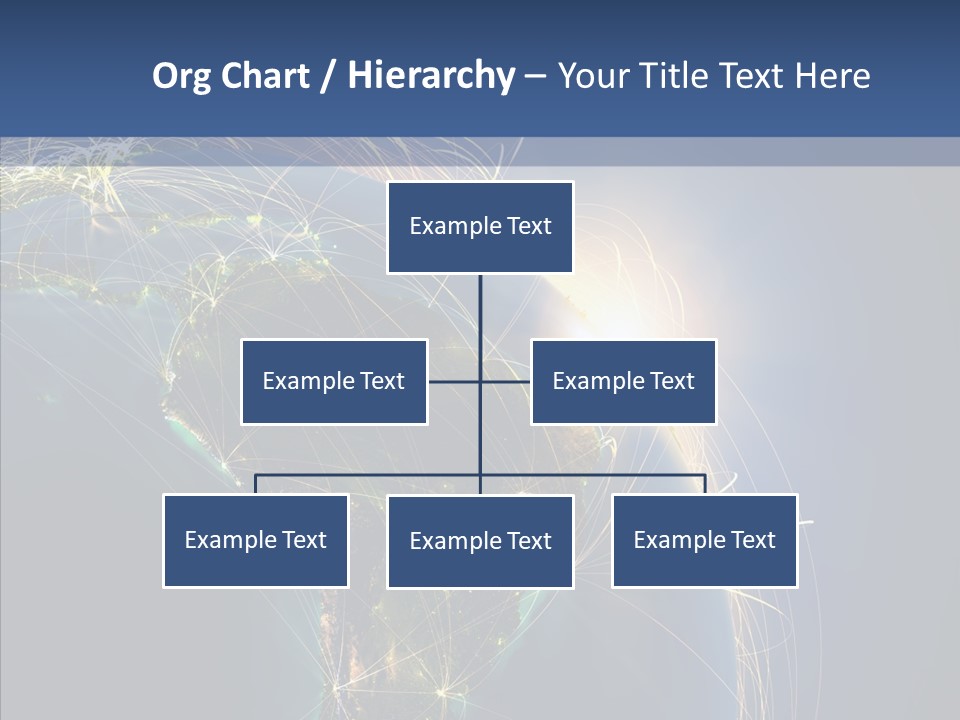 Org Chart / Hierarchy – Your Title Text Here

Example Text

Example Text

Example Text

Example Text

Example Text

Example Text